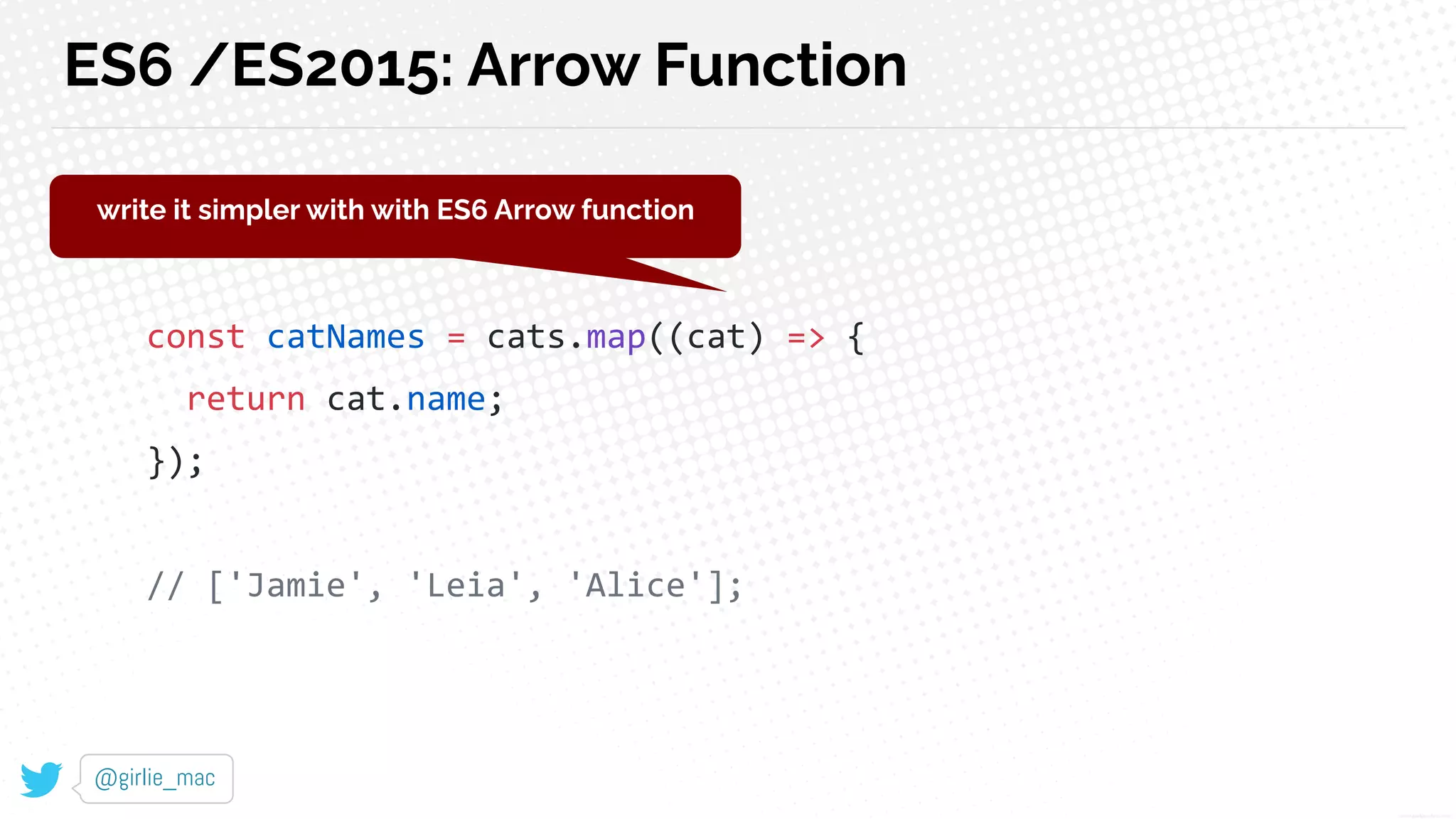 ES6 /ES2015: Arrow Function

write it simpler with with ES6 Arrow function

const catNames = cats.map((cat) => {
  return cat.name;
});

// ['Jamie', 'Leia', 'Alice'];

@girlie_mac